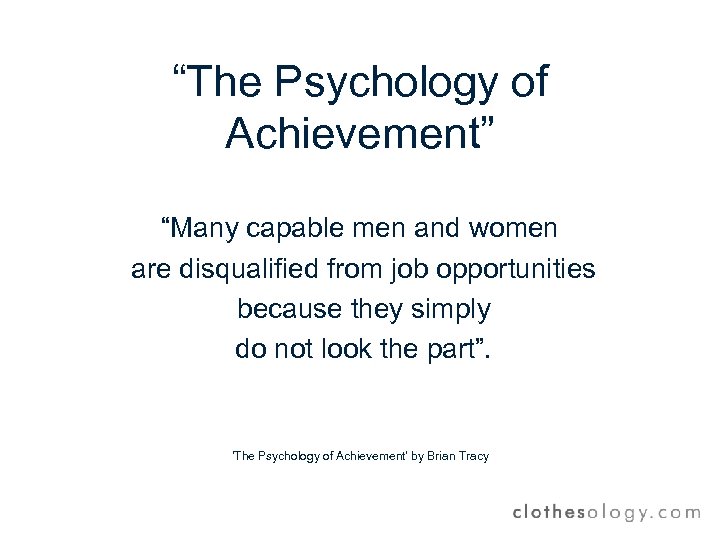 “The Psychology of Achievement”

“Many capable men and women are disqualified from job opportunities because they simply do not look the part”.

'The Psychology of Achievement' by Brian Tracy

clothesology.com